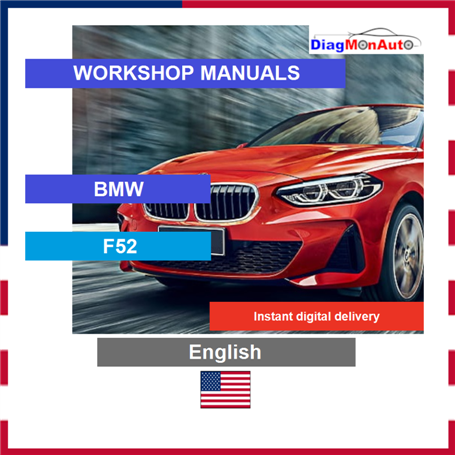 DiagMonAuto

WORKSHOP MANUALS

BMW

F52

Instant digital delivery

English